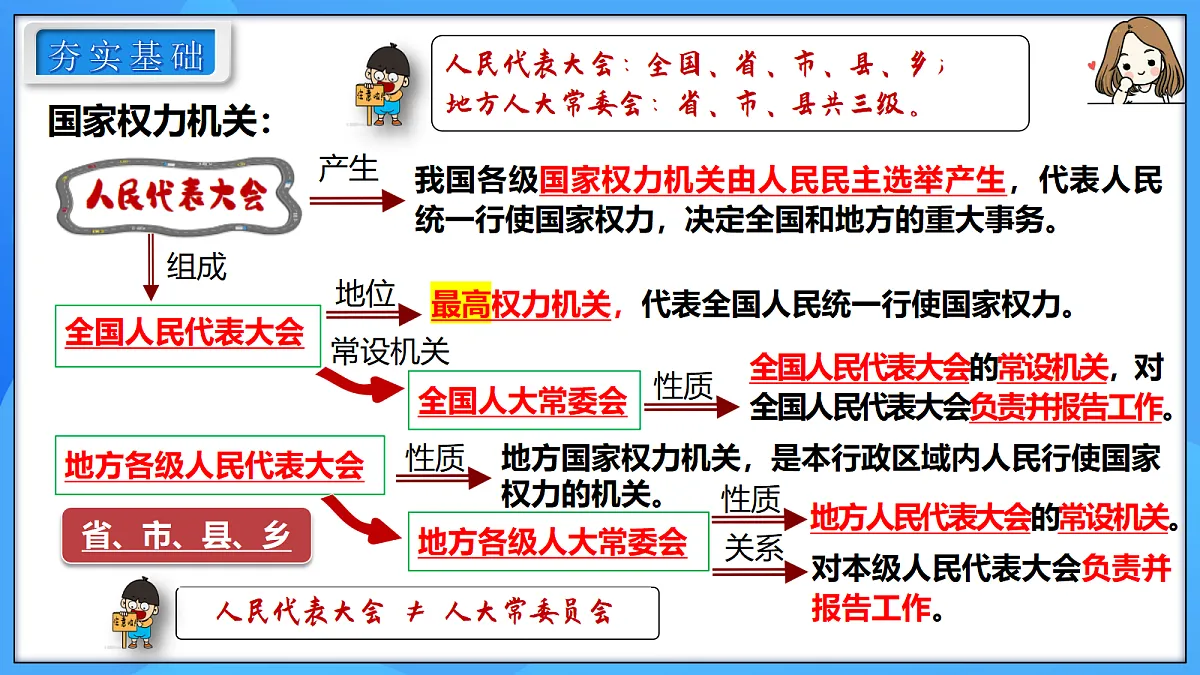 夯实基础

人民代表大会：全国、省、市、县、乡；
地方人大常委会：省、市、县共三级。

国家权力机关：

人民代表大会

产生

我国各级国家权力机关由人民民主选举产生，代表人民统一行使国家权力，决定全国和地方的重大事务。

组成

全国人民代表大会

地位

最高权力机关，代表全国人民统一行使国家权力。

常设机关

全国人大常委会

性质

全国人民代表大会的常设机关，对全国人民代表大会负责并报告工作。

地方各级人民代表大会

性质

地方国家权力机关，是本行政区域内人民行使国家权力的机关。

省、市、县、乡

地方各级人大常委会

性质

地方人民代表大会的常设机关。

关系

对本级人民代表大会负责并报告工作。

人民代表大会 ≠ 人大常委员会